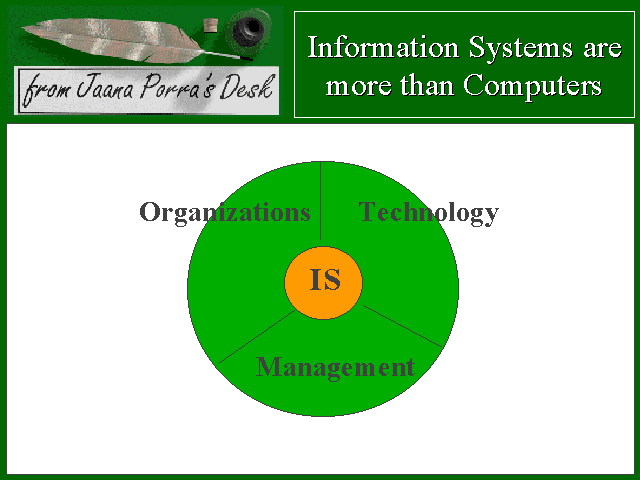 from Jaana Porra's Desk

Information Systems are more than Computers

Organizations

Technology

IS

Management